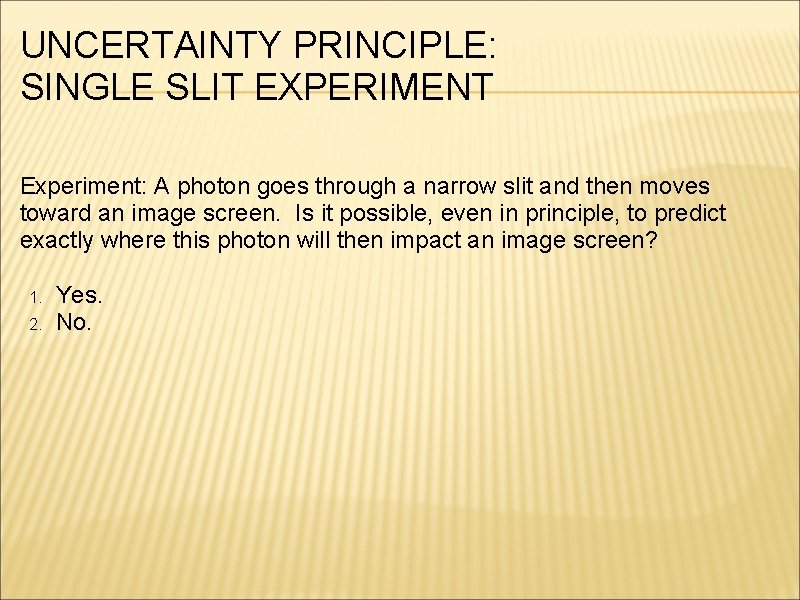 UNCERTAINTY PRINCIPLE:
SINGLE SLIT EXPERIMENT

Experiment: A photon goes through a narrow slit and then moves toward an image screen. Is it possible, even in principle, to predict exactly where this photon will then impact an image screen?

1. Yes.
2. No.